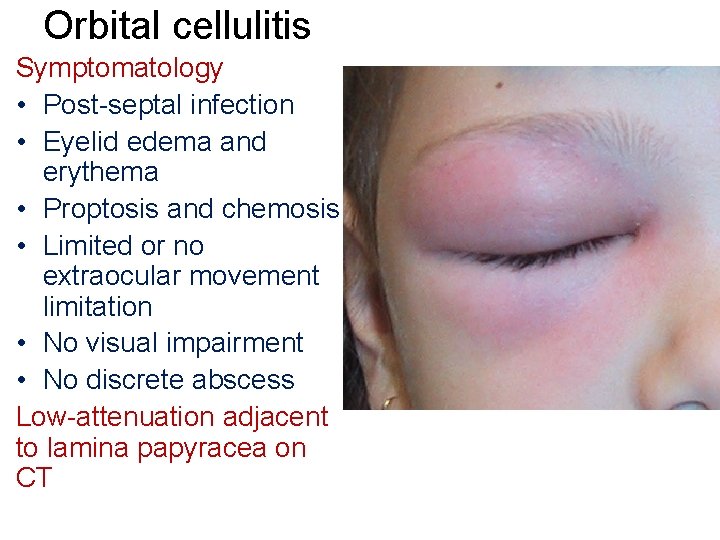 Orbital cellulitis

Symptomatology

• Post-septal infection
• Eyelid edema and erythema
• Proptosis and chemosis
• Limited or no extraocular movement limitation
• No visual impairment
• No discrete abscess

Low-attenuation adjacent to lamina papyracea on CT